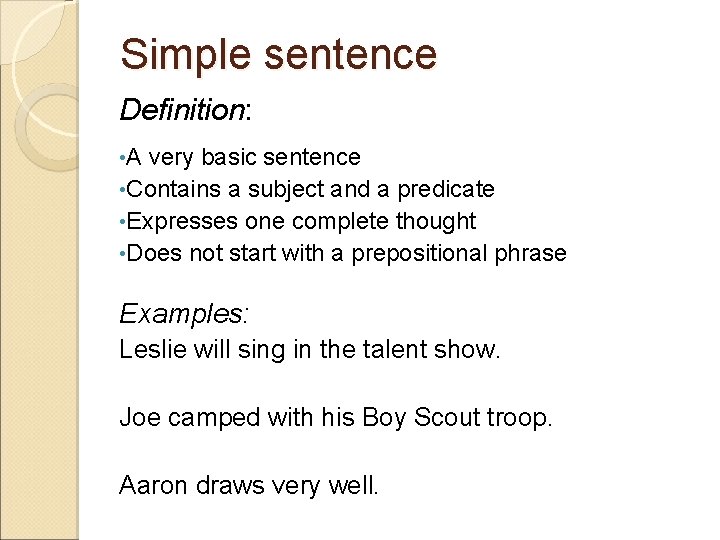 Simple sentence

Definition:

•A very basic sentence
•Contains a subject and a predicate
•Expresses one complete thought
•Does not start with a prepositional phrase

Examples:
Leslie will sing in the talent show.

Joe camped with his Boy Scout troop.

Aaron draws very well.